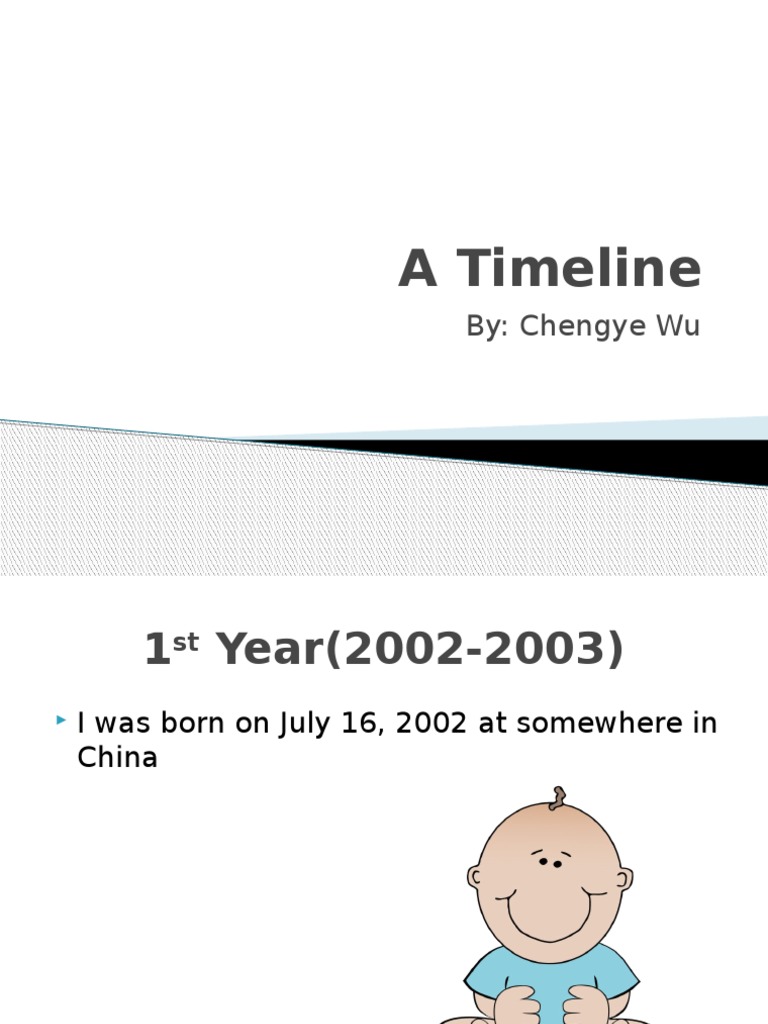 A Timeline

By: Chengye Wu

1st Year(2002-2003)

I was born on July 16, 2002 at somewhere in China